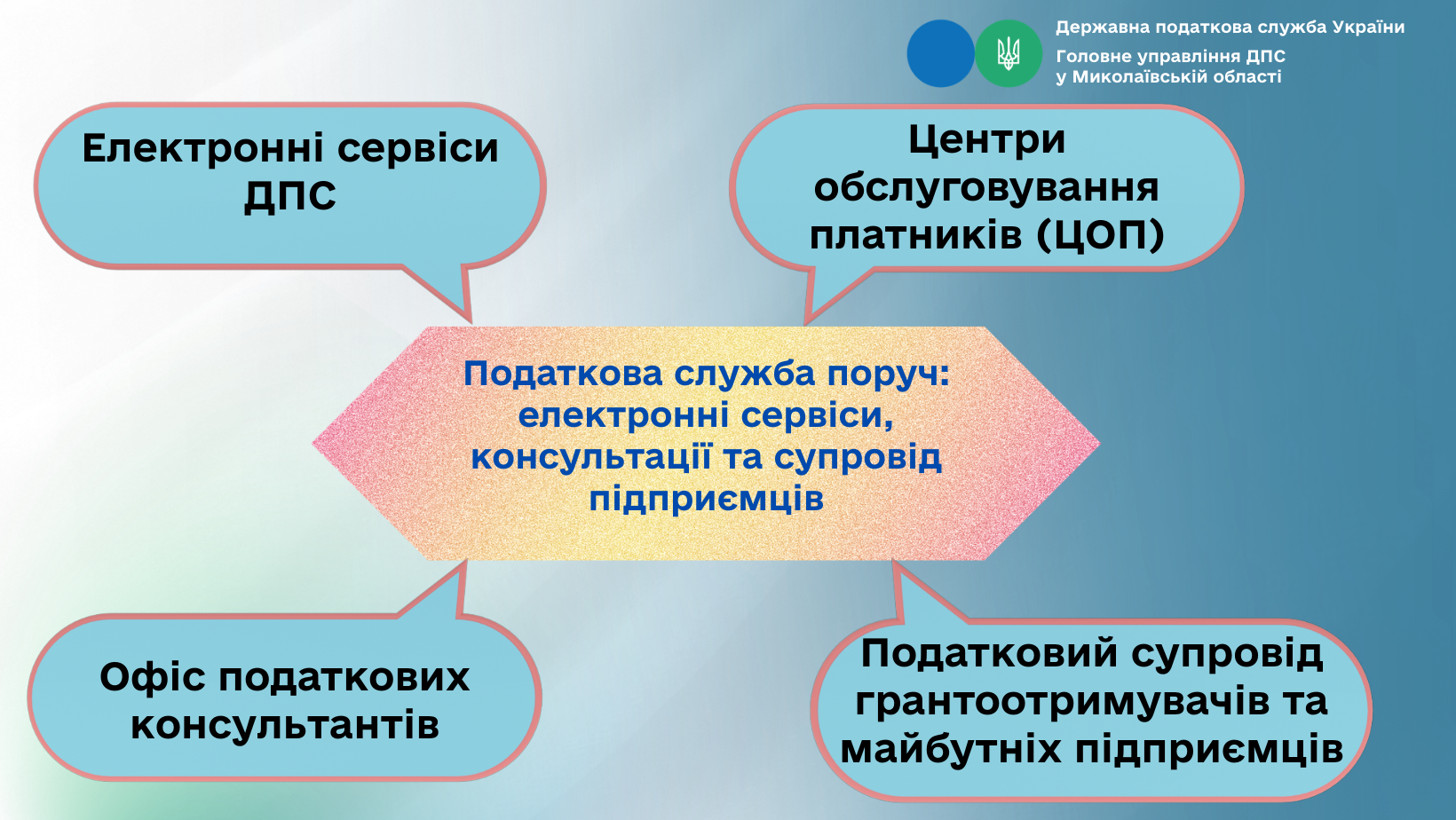 Державна податкова служба України
Головне управління ДПС
у Миколаївській області

Електронні сервіси ДПС

Центри обслуговування платників (ЦОП)

Податкова служба поруч: електронні сервіси, консультації та супровід підприємців

Офіс податкових консультантів

Податковий супровід грантоотримувачів та майбутніх підприємців